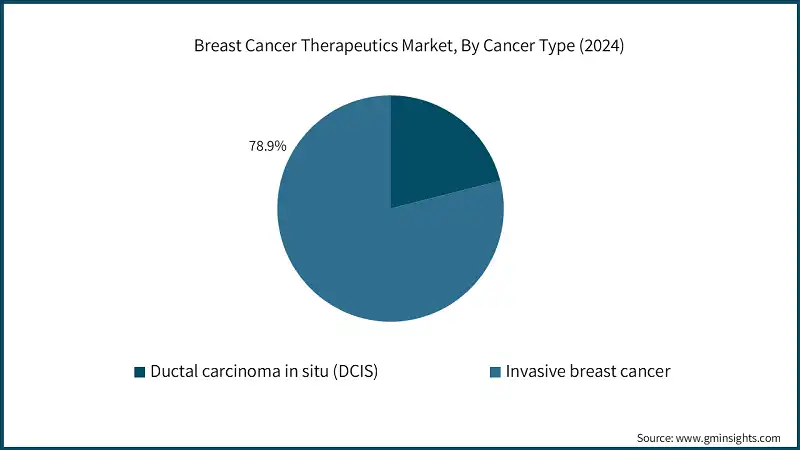 Breast Cancer Therapeutics Market, By Cancer Type (2024)

78.9%

Ductal carcinoma in situ (DCIS)
Invasive breast cancer

Source: www.gminsights.com